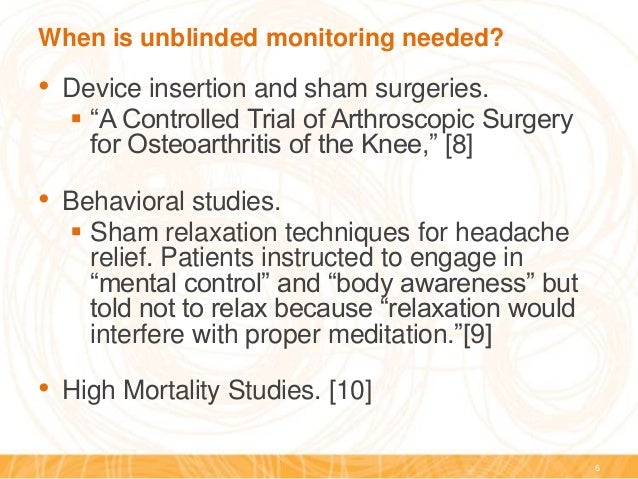 When is unblinded monitoring needed?

• Device insertion and sham surgeries.
▪ “A Controlled Trial of Arthroscopic Surgery for Osteoarthritis of the Knee,” [8]

• Behavioral studies.
▪ Sham relaxation techniques for headache relief. Patients instructed to engage in “mental control” and “body awareness” but told not to relax because “relaxation would interfere with proper meditation.”[9]

• High Mortality Studies. [10]

6